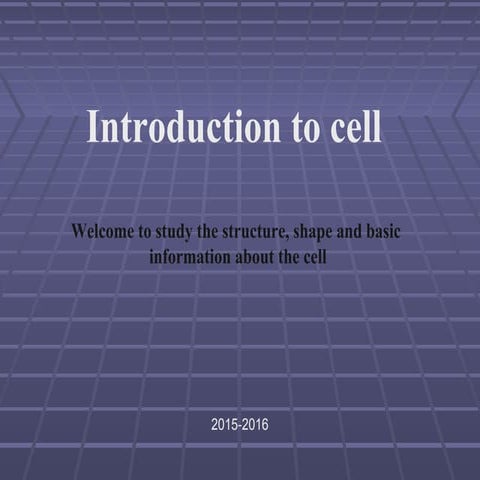 Introduction to cell

Welcome to study the structure, shape and basic information about the cell

2015-2016